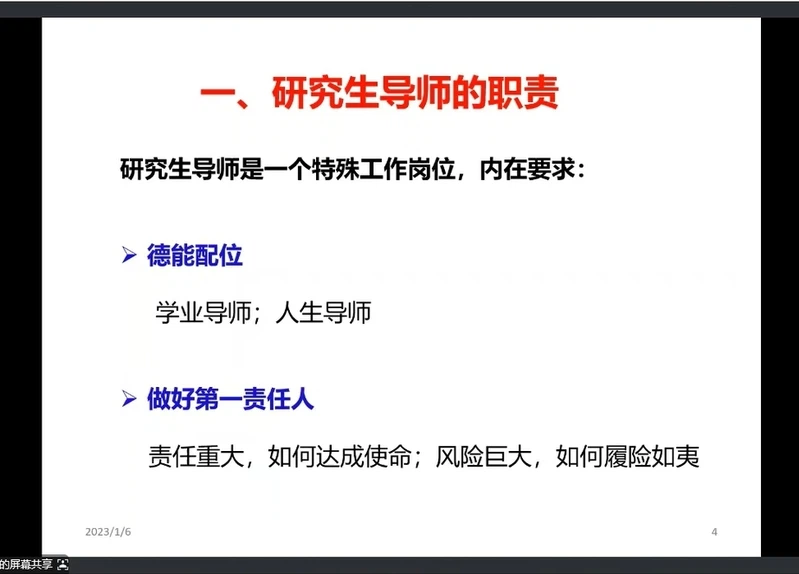 一、研究生导师的职责

研究生导师是一个特殊工作岗位，内在要求：

➢ 德能配位

学业导师；人生导师

➢ 做好第一责任人

责任重大，如何达成使命；风险巨大，如何履险如夷

2023/1/6

4

的屏幕共享